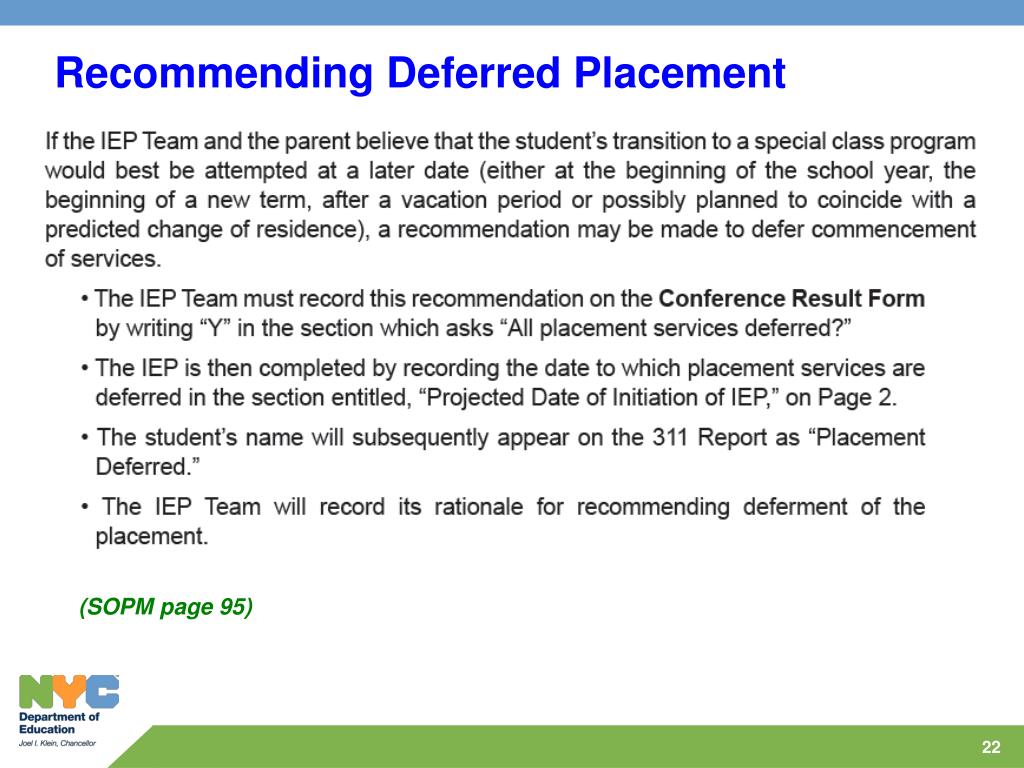 Recommending Deferred Placement

If the IEP Team and the parent believe that the student's transition to a special class program would best be attempted at a later date (either at the beginning of the school year, the beginning of a new term, after a vacation period or possibly planned to coincide with a predicted change of residence), a recommendation may be made to defer commencement of services.

• The IEP Team must record this recommendation on the Conference Result Form by writing "Y" in the section which asks "All placement services deferred?"

• The IEP is then completed by recording the date to which placement services are deferred in the section entitled, "Projected Date of Initiation of IEP," on Page 2.

• The student's name will subsequently appear on the 311 Report as "Placement Deferred."

• The IEP Team will record its rationale for recommending deferment of the placement.

(SOPM page 95)

NYC
Department of Education
Joel I. Klein, Chancellor

22